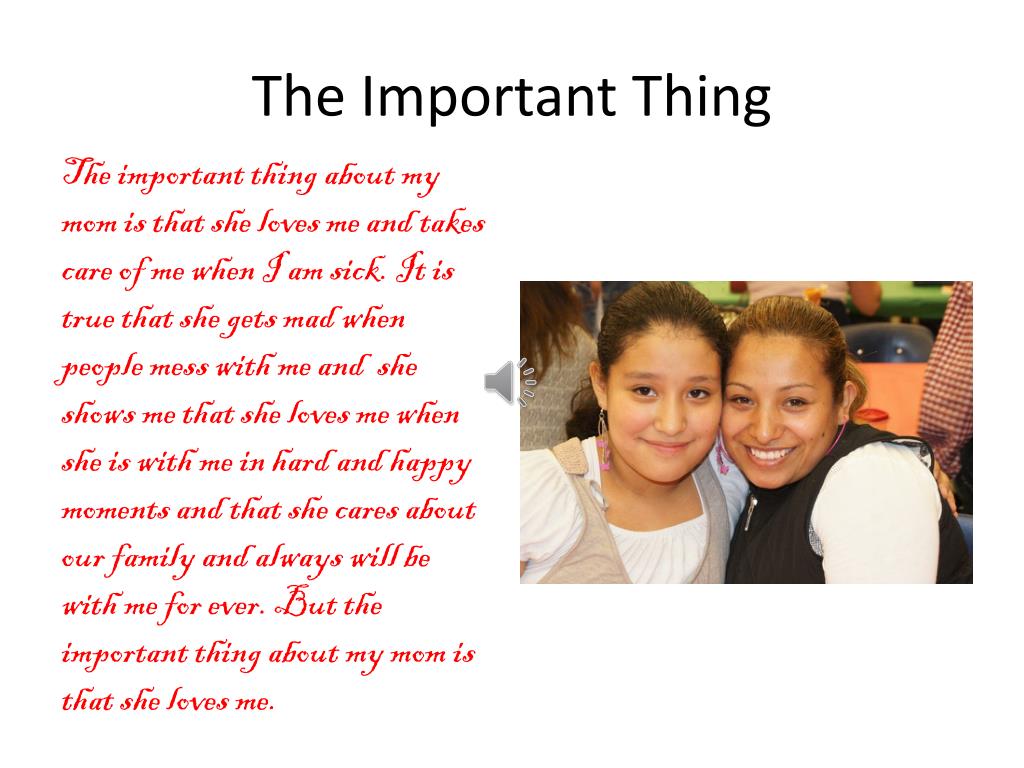 The Important Thing

The important thing about my mom is that she loves me and takes care of me when I am sick. It is true that she gets mad when people mess with me and she shows me that she loves me when she is with me in hard and happy moments and that she cares about our family and always will be with me for ever. But the important thing about my mom is that she loves me.